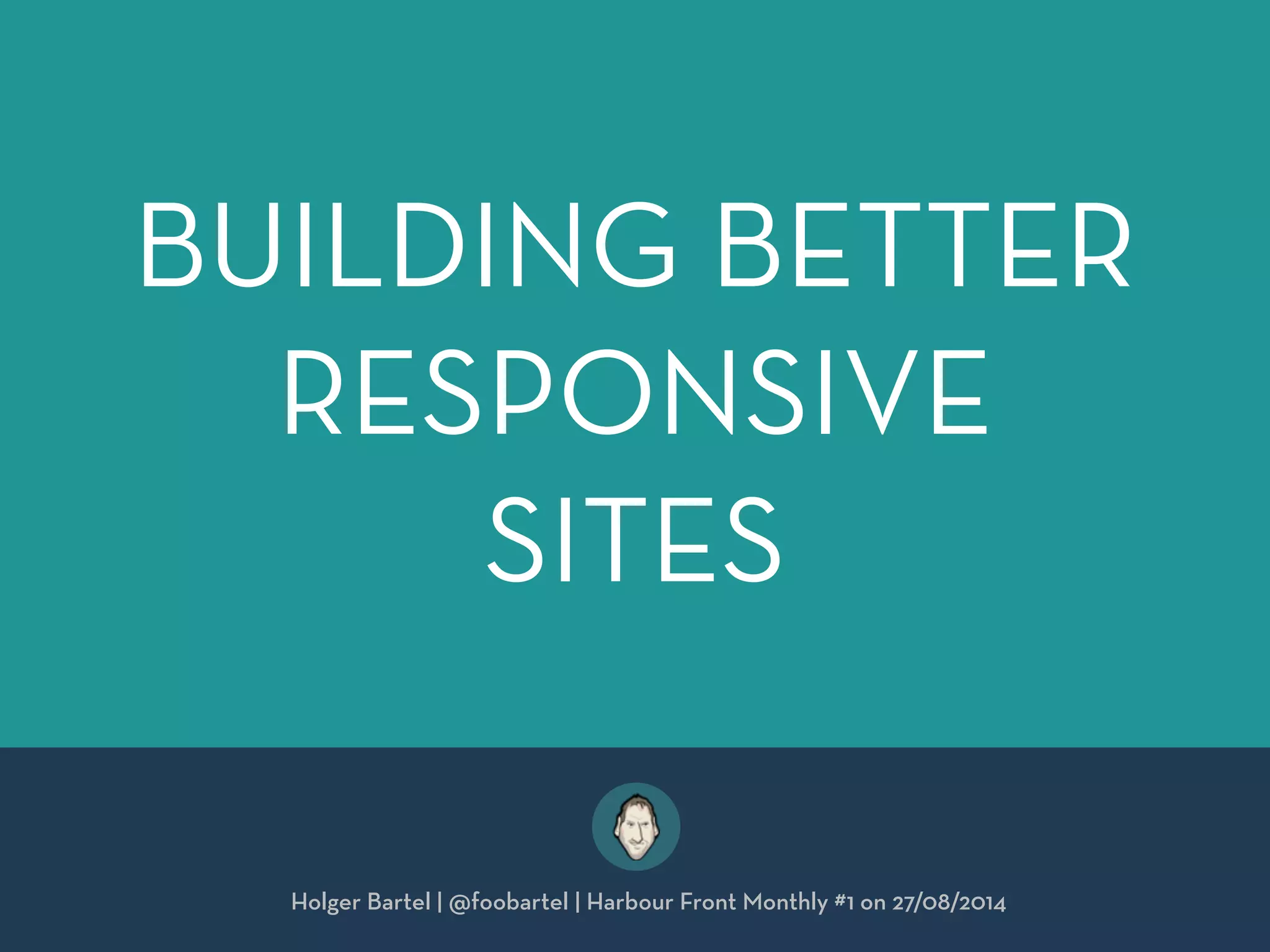 BUILDING BETTER RESPONSIVE SITES

Holger Bartel | @foobartel | Harbour Front Monthly #1 on 27/08/2014